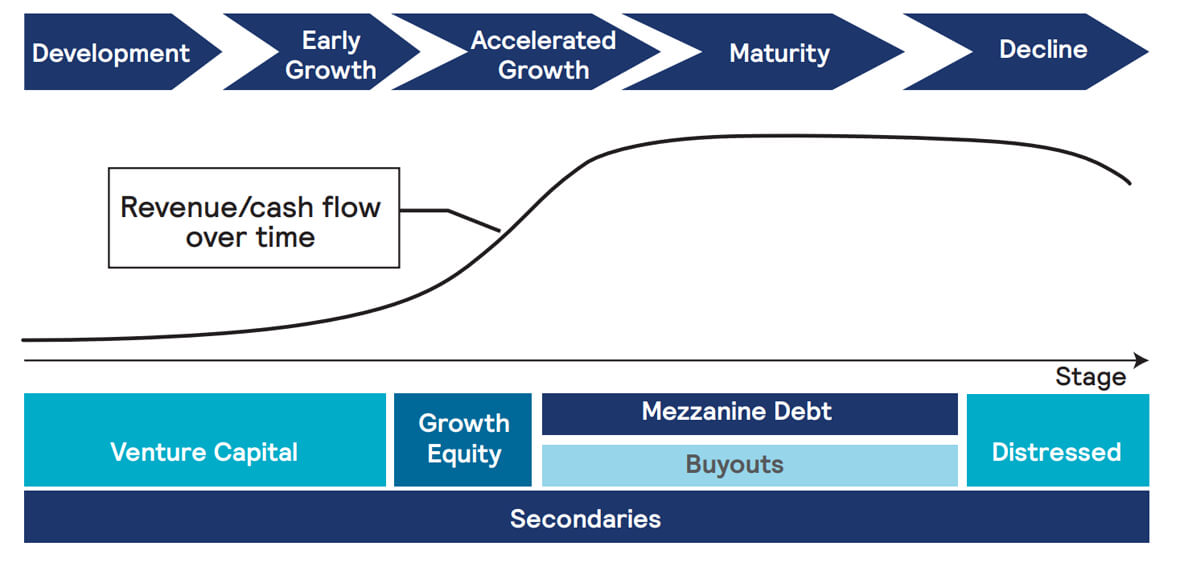 Development
Early Growth
Accelerated Growth
Maturity
Decline

Revenue/cash flow over time

Stage

Venture Capital
Growth Equity
Mezzanine Debt
Buyouts
Distressed
Secondaries